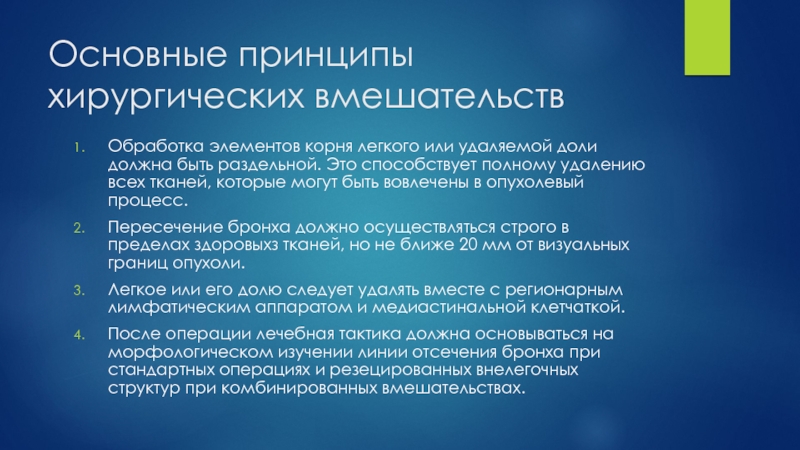 Основные принципы хирургических вмешательств

1. Обработка элементов корня легкого или удаляемой доли должна быть раздельной. Это способствует полному удалению всех тканей, которые могут быть вовлечены в опухолевый процесс.

2. Пересечение бронха должно осуществляться строго в пределах здоровыхз тканей, но не ближе 20 мм от визуальных границ опухоли.

3. Легкое или его долю следует удалять вместе с регионарным лимфатическим аппаратом и медиастинальной клетчаткой.

4. После операции лечебная тактика должна основываться на морфологическом изучении линии отсечения бронха при стандартных операциях и резецированных внелегочных структур при комбинированных вмешательствах.